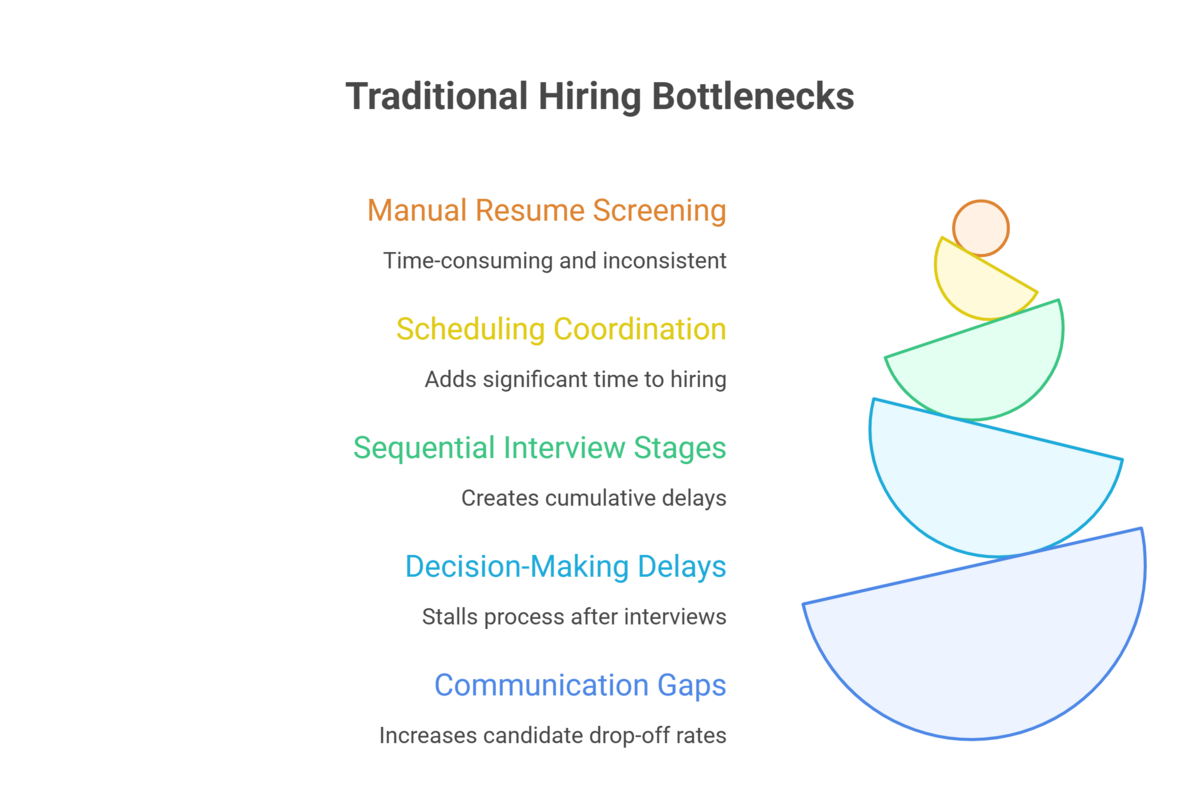 Traditional Hiring Bottlenecks

Manual Resume Screening

Time-consuming and inconsistent

Scheduling Coordination

Adds significant time to hiring

Sequential Interview Stages

Creates cumulative delays

Decision-Making Delays

Stalls process after interviews

Communication Gaps

Increases candidate drop-off rates